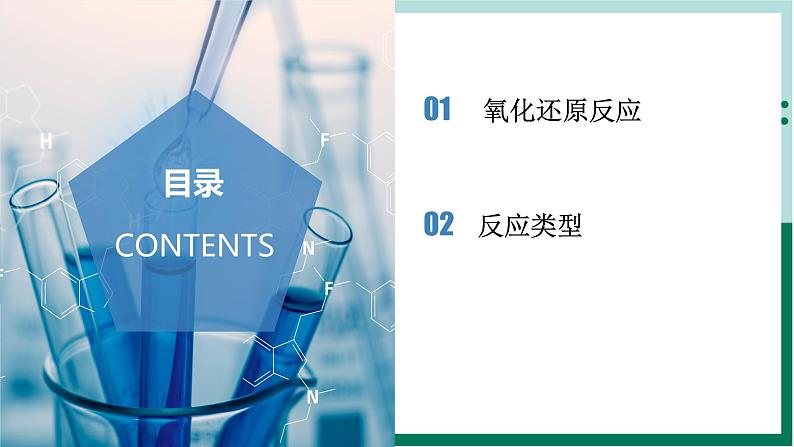 目录

CONTENTS

01 氧化还原反应

02 反应类型